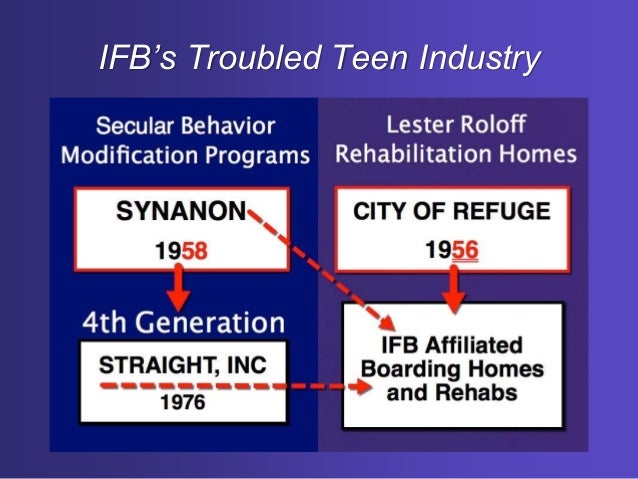 IFB's Troubled Teen Industry

Secular Behavior Modification Programs

SYNANON
1958

4th Generation

STRAIGHT, INC
1976

Lester Roloff Rehabilitation Homes

CITY OF REFUGE
1956

IFB Affiliated Boarding Homes and Rehabs